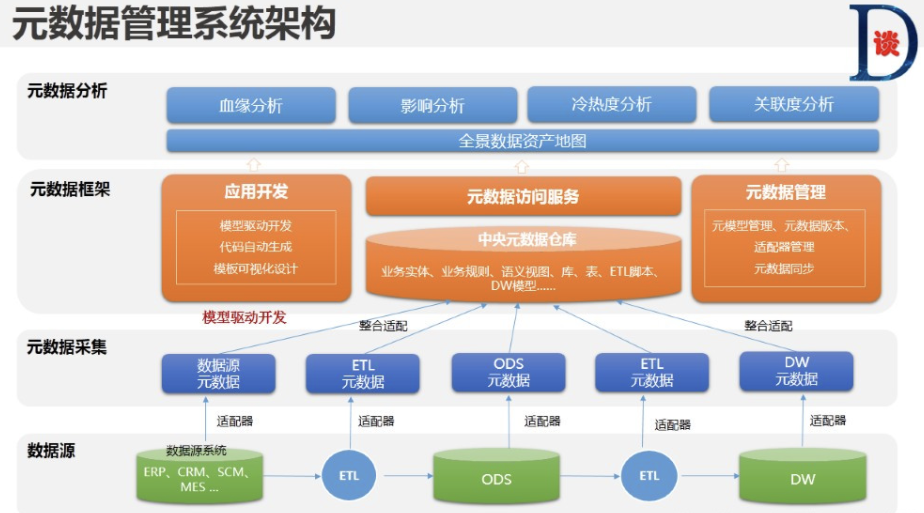 元数据管理系统架构

D 谈

元数据分析

血缘分析

影响分析

冷热度分析

关联度分析

全景数据资产地图

元数据框架

应用开发

模型驱动开发
代码自动生成
模板可视化设计

元数据访问服务

中央元数据仓库

业务实体、业务规则、语义视图、库、表、ETL脚本、DW模型……

元数据管理

元模型管理、元数据版本、适配器管理
元数据同步

模型驱动开发

整合适配

整合适配

元数据采集

数据源元数据

ETL元数据

ODS元数据

ETL元数据

DW元数据

适配器

适配器

适配器

适配器

适配器

数据源

数据源系统

ERP、CRM、SCM、MES ...

ETL

ODS

ETL

DW